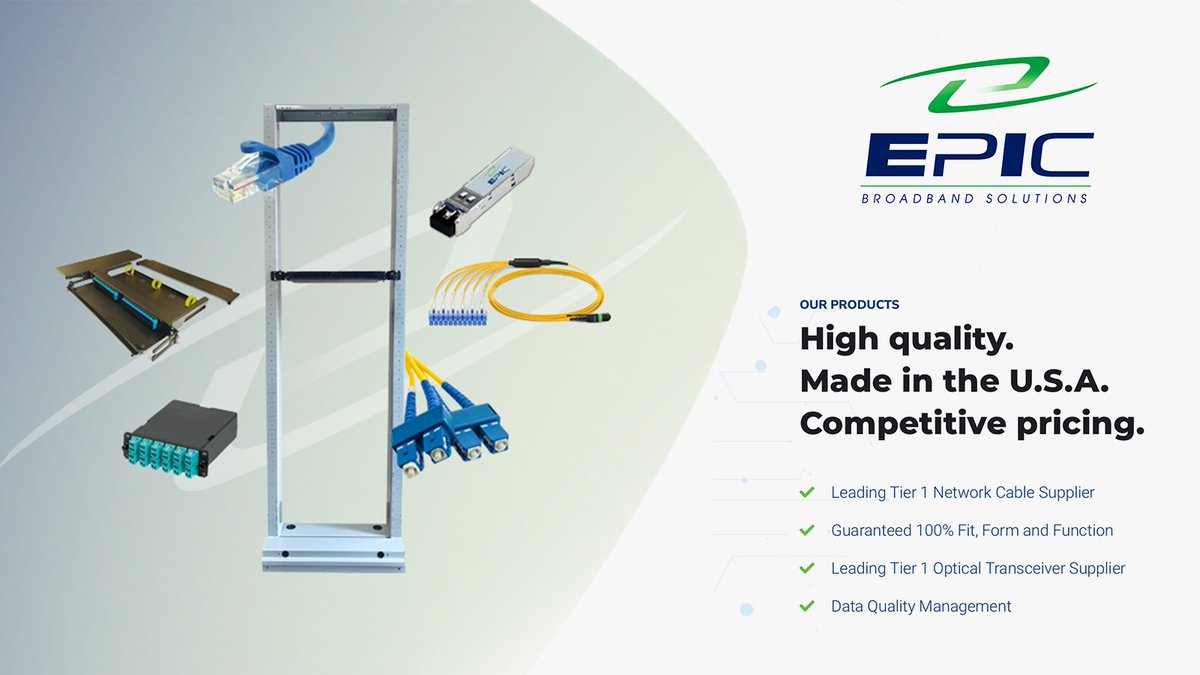 EPIC
BROADBAND SOLUTIONS

OUR PRODUCTS

High quality.
Made in the U.S.A.
Competitive pricing.

Leading Tier 1 Network Cable Supplier
Guaranteed 100% Fit, Form and Function
Leading Tier 1 Optical Transceiver Supplier
Data Quality Management